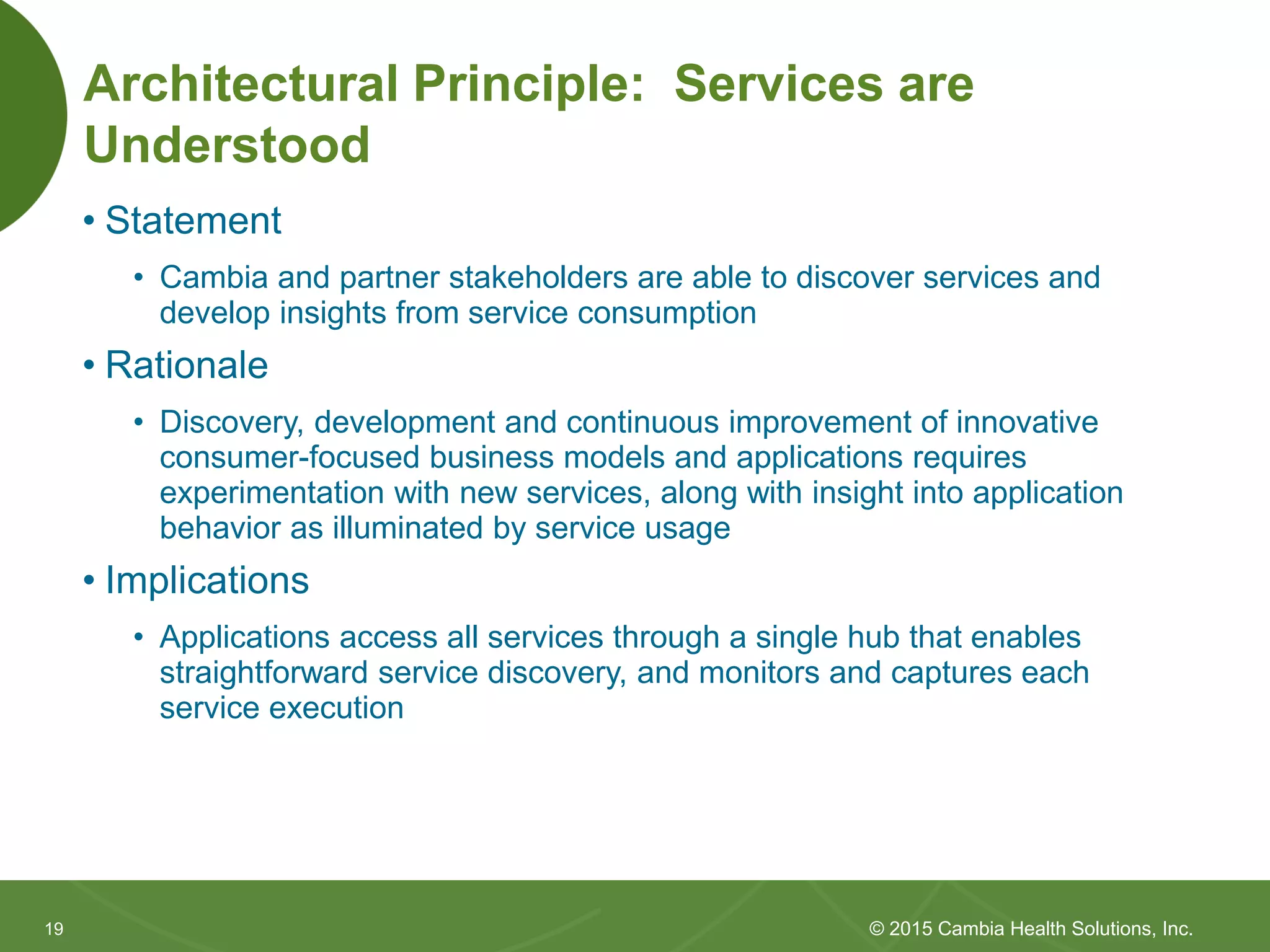 Architectural Principle: Services are Understood

• Statement

• Cambia and partner stakeholders are able to discover services and develop insights from service consumption

• Rationale

• Discovery, development and continuous improvement of innovative consumer-focused business models and applications requires experimentation with new services, along with insight into application behavior as illuminated by service usage

• Implications

• Applications access all services through a single hub that enables straightforward service discovery, and monitors and captures each service execution

19

© 2015 Cambia Health Solutions, Inc.